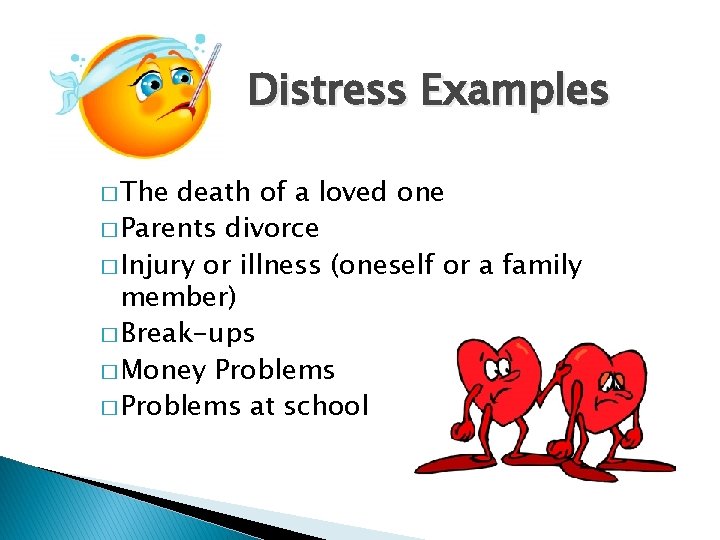 Distress Examples

□ The death of a loved one
□ Parents divorce
□ Injury or illness (oneself or a family member)
□ Break-ups
□ Money Problems
□ Problems at school